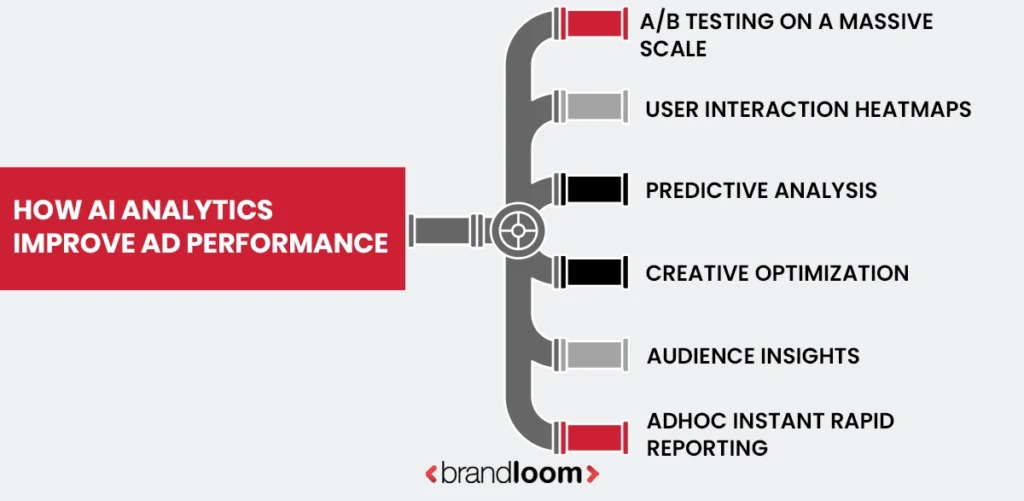 HOW AI ANALYTICS IMPROVE AD PERFORMANCE

A/B TESTING ON A MASSIVE SCALE

USER INTERACTION HEATMAPS

PREDICTIVE ANALYSIS

CREATIVE OPTIMIZATION

AUDIENCE INSIGHTS

ADHOC INSTANT RAPID REPORTING

<brandloom>